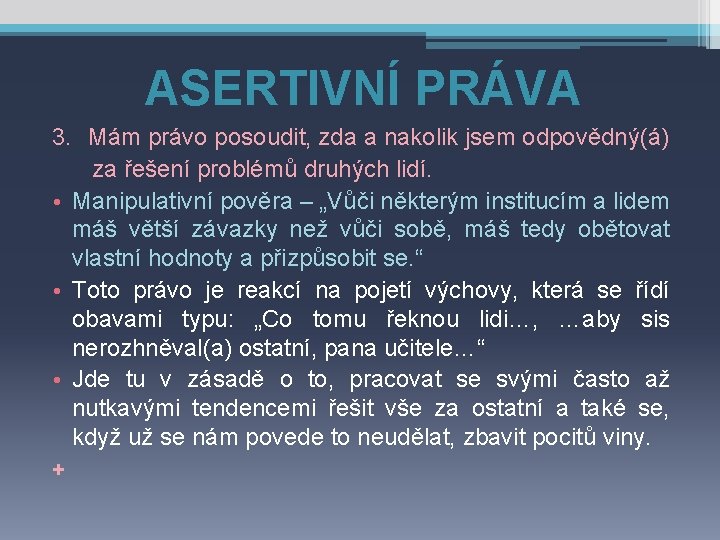 ASERTIVNÍ PRÁVA

3. Mám právo posoudit, zda a nakolik jsem odpovědný(á) za řešení problémů druhých lidí.

• Manipulativní pověra – „Vůči některým institucím a lidem máš větší závazky než vůči sobě, máš tedy obětovat vlastní hodnoty a přizpůsobit se.“

• Toto právo je reakcí na pojetí výchovy, která se řídí obavami typu: „Co tomu řeknou lidi…, …aby sis nerozhněval(a) ostatní, pana učitele…“

• Jde tu v zásadě o to, pracovat se svými často až nutkavými tendencemi řešit vše za ostatní a také se, když už se nám povede to neudělat, zbavit pocitů viny.

+